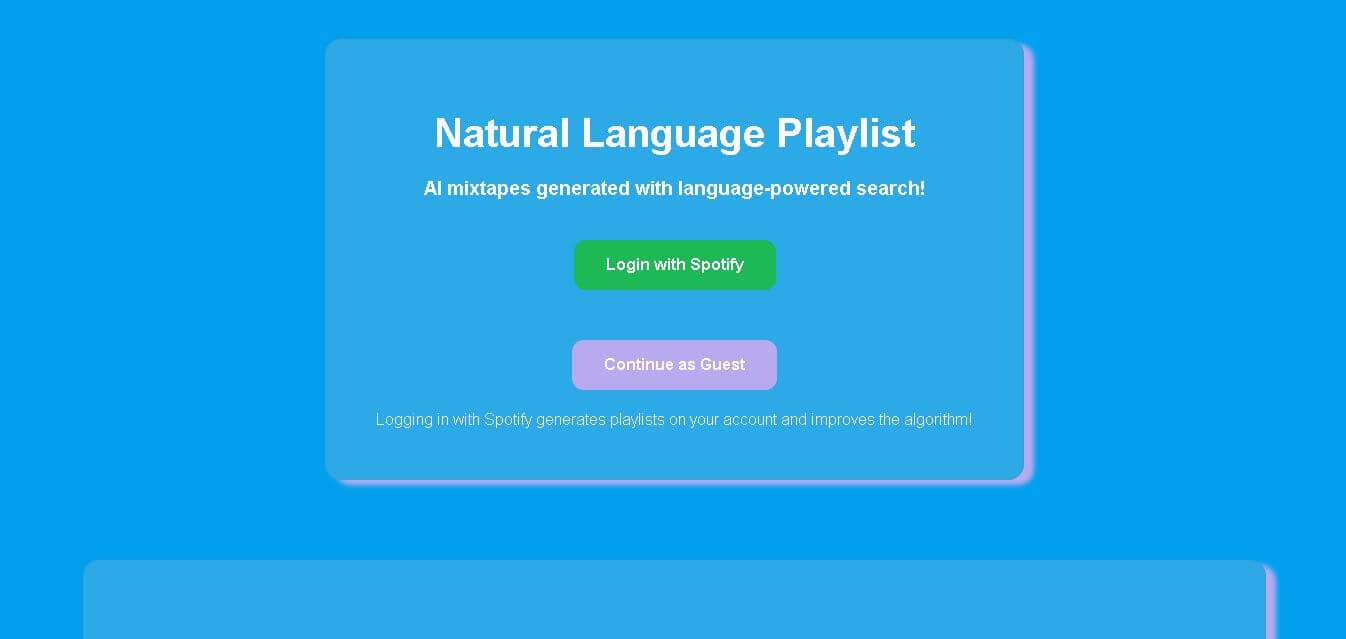 Natural Language Playlist

AI mixtapes generated with language-powered search!

Login with Spotify

Continue as Guest

Logging in with Spotify generates playlists on your account and improves the algorithm!